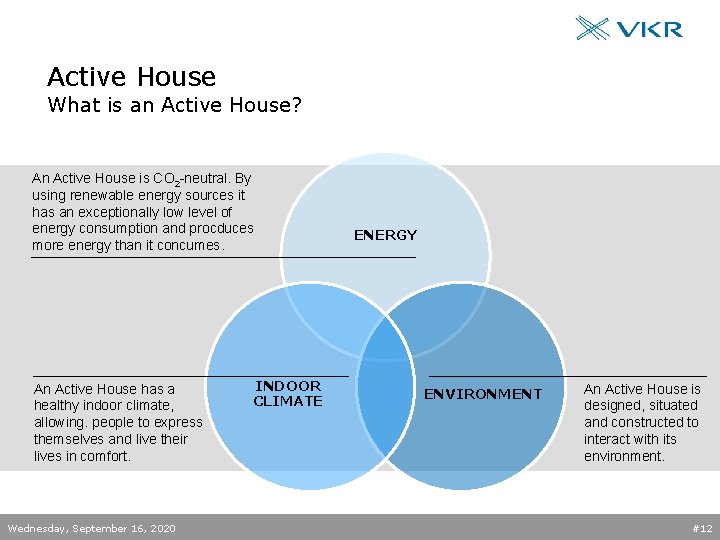 VKR

Active House
What is an Active House?

An Active House is $CO_2$-neutral. By using renewable energy sources it has an exceptionally low level of energy consumption and procduces more energy than it concumes.

ENERGY

An Active House has a healthy indoor climate, allowing. people to express themselves and live their lives in comfort.

INDOOR CLIMATE

ENVIRONMENT

An Active House is designed, situated and constructed to interact with its environment.

Wednesday, September 16, 2020

#12